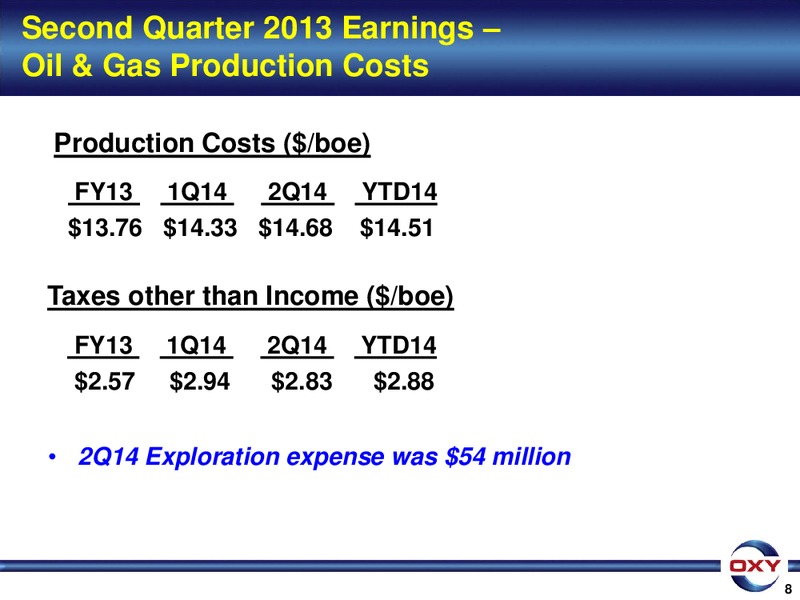 Second Quarter 2013 Earnings –
Oil & Gas Production Costs

Production Costs ($/boe)

| FY13 | 1Q14 | 2Q14 | YTD14 |
|---|---|---|---|
| $13.76 | $14.33 | $14.68 | $14.51 |

Taxes other than Income ($/boe)

| FY13 | 1Q14 | 2Q14 | YTD14 |
|---|---|---|---|
| $2.57 | $2.94 | $2.83 | $2.88 |

• 2Q14 Exploration expense was $54 million

OXY

8